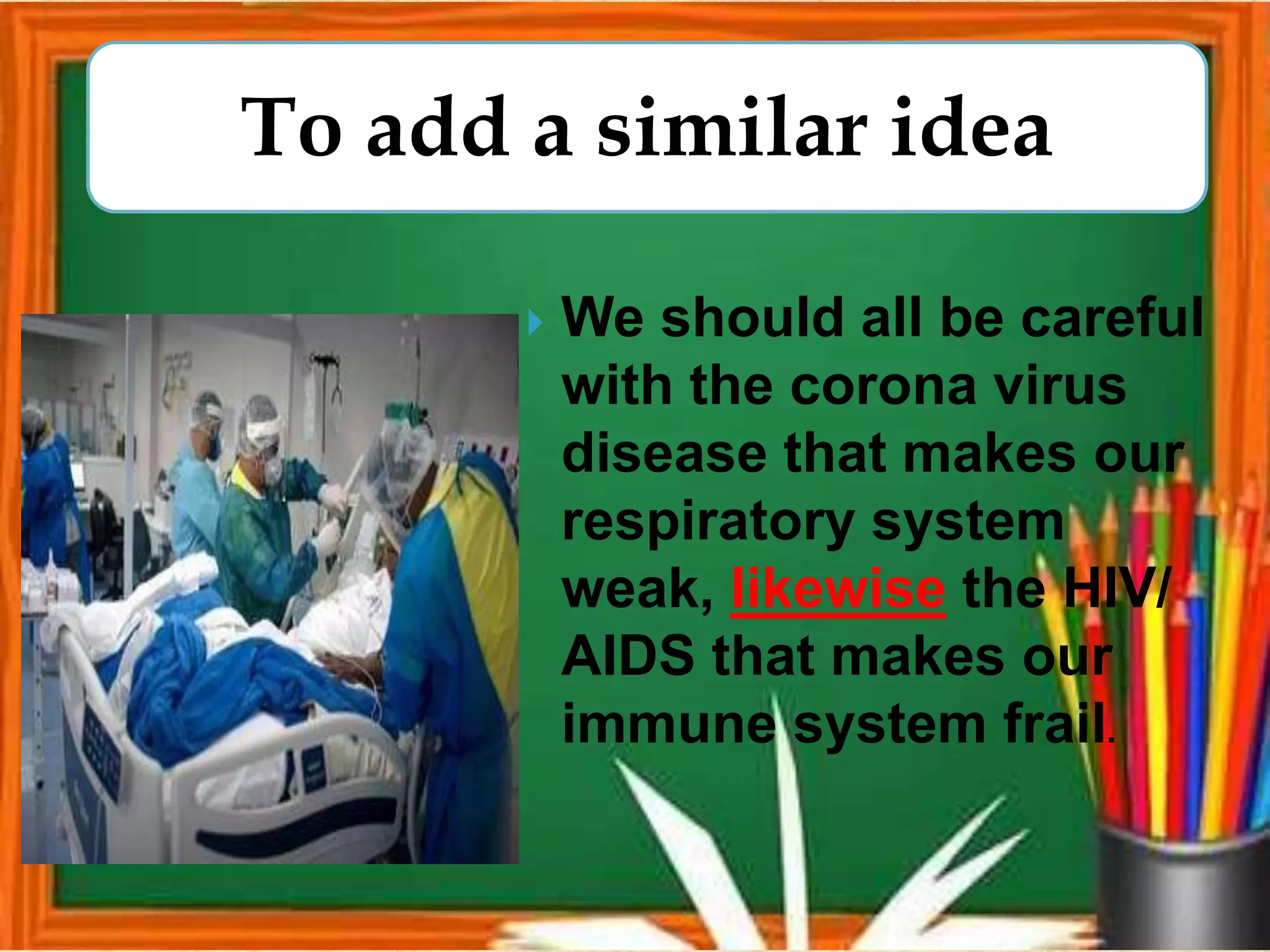 To add a similar idea

We should all be careful with the corona virus disease that makes our respiratory system weak, likewise the HIV/ AIDS that makes our immune system frail.